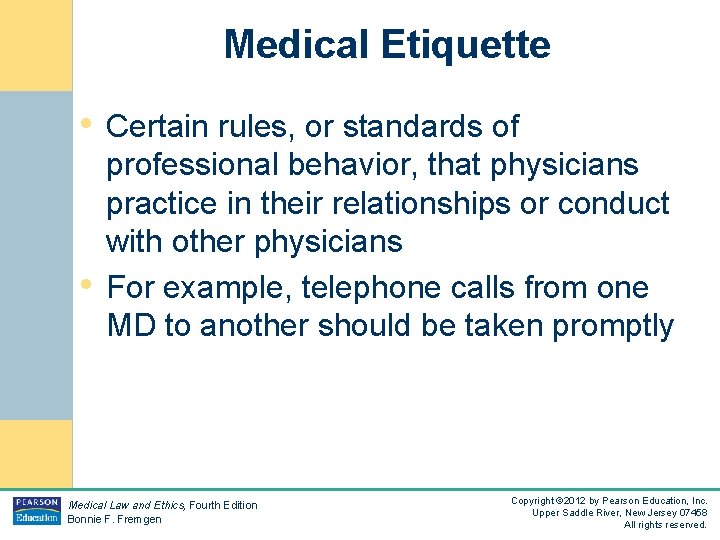 Medical Etiquette

• Certain rules, or standards of professional behavior, that physicians practice in their relationships or conduct with other physicians

• For example, telephone calls from one MD to another should be taken promptly

PEARSON Education

Medical Law and Ethics, Fourth Edition
Bonnie F. Fremgen

Copyright ©2012 by Pearson Education, Inc.
Upper Saddle River, New Jersey 07458
All rights reserved.